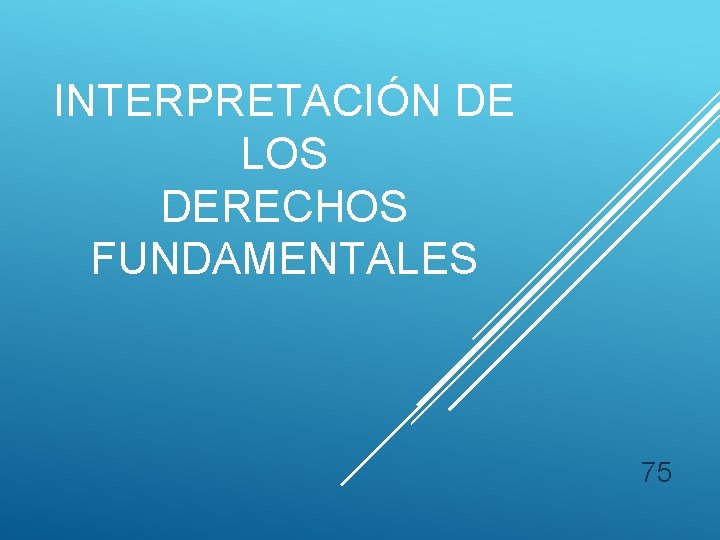 INTERPRETACIÓN DE LOS DERECHOS FUNDAMENTALES

75